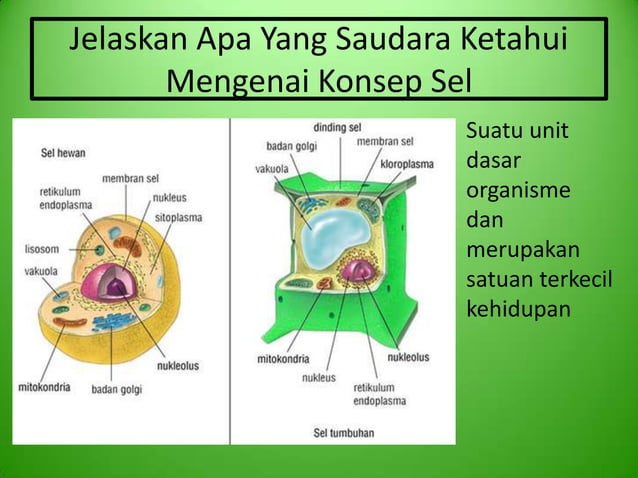 Jelaskan Apa Yang Saudara Ketahui Mengenai Konsep Sel

Sel hewan
membran sel
retikulum endoplasma
nukleus
sitoplasma
lisosom
vakuola
nukleolus
mitokondria
badan golgi

dinding sel
badan golgi
membran sel
vakuola
kloroplasma
mitokondria
nukleolus
nukleus
retikulum endoplasma
Sel tumbuhan

Suatu unit dasar organisme dan merupakan satuan terkecil kehidupan